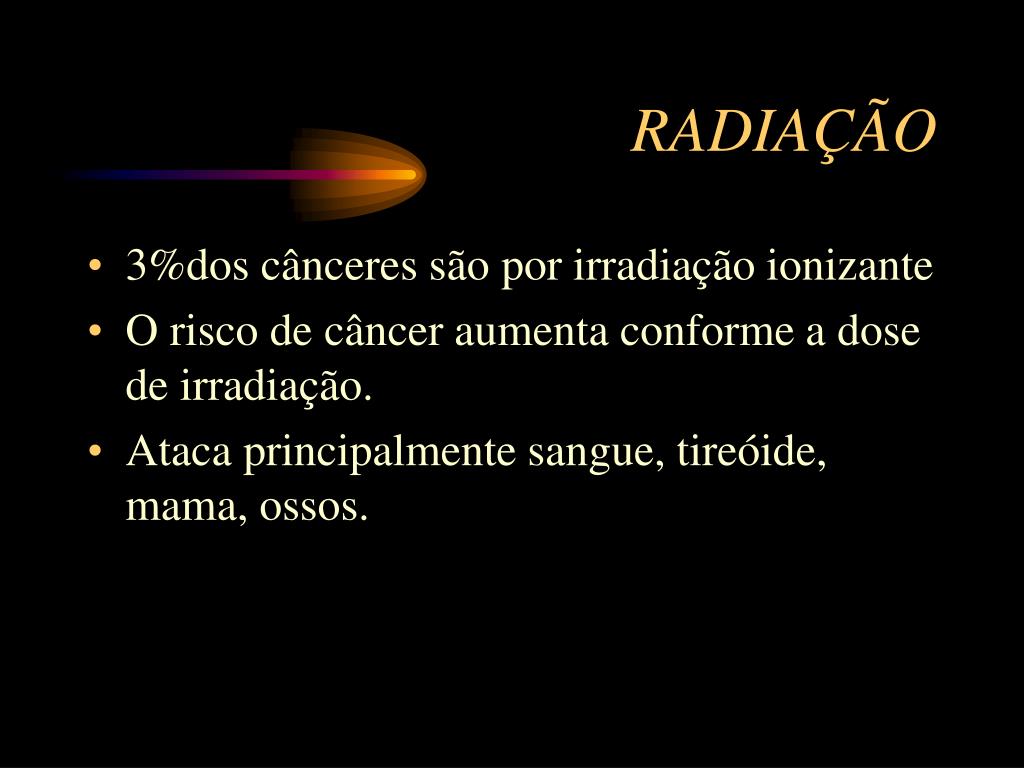 RADIAÇÃO

• 3%dos cânceres são por irradiação ionizante
• O risco de câncer aumenta conforme a dose de irradiação.
• Ataca principalmente sangue, tireóide, mama, ossos.